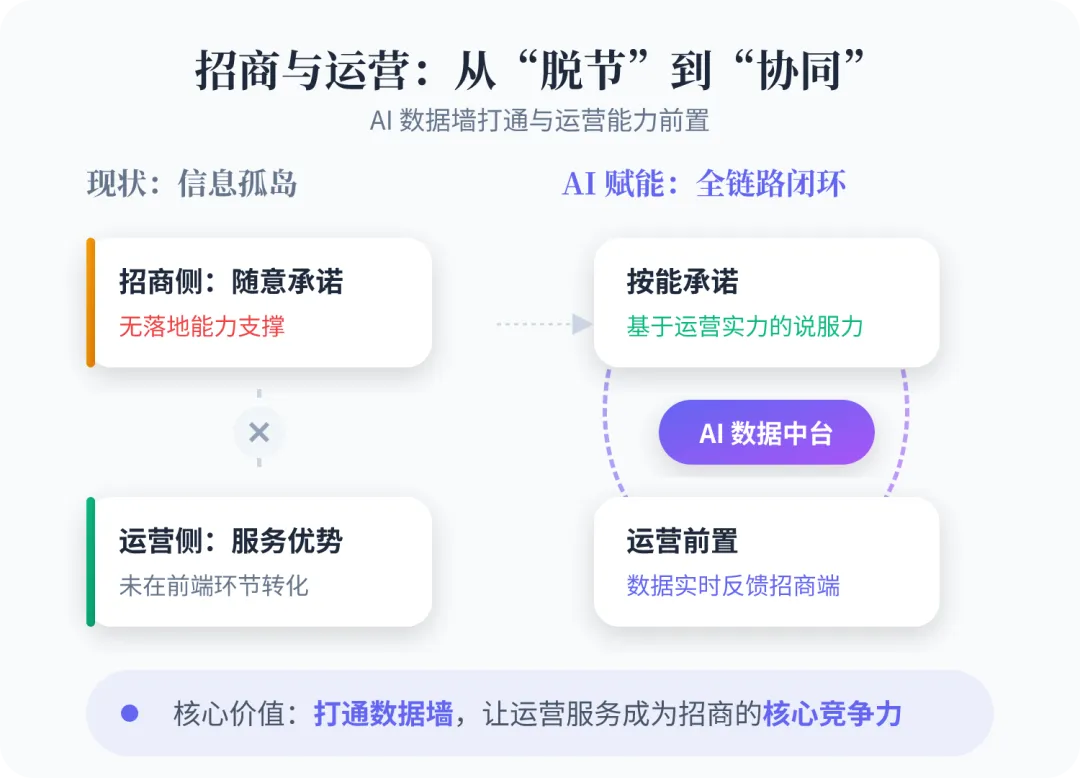 招商与运营：从“脱节”到“协同”

AI 数据墙打通与运营能力前置

现状：信息孤岛

招商侧：随意承诺
无落地能力支撑

×

运营侧：服务优势
未在前端环节转化

AI 赋能：全链路闭环

按能承诺
基于运营实力的说服力

AI 数据中台

运营前置
数据实时反馈招商端

核心价值：打通数据墙，让运营服务成为招商的核心竞争力